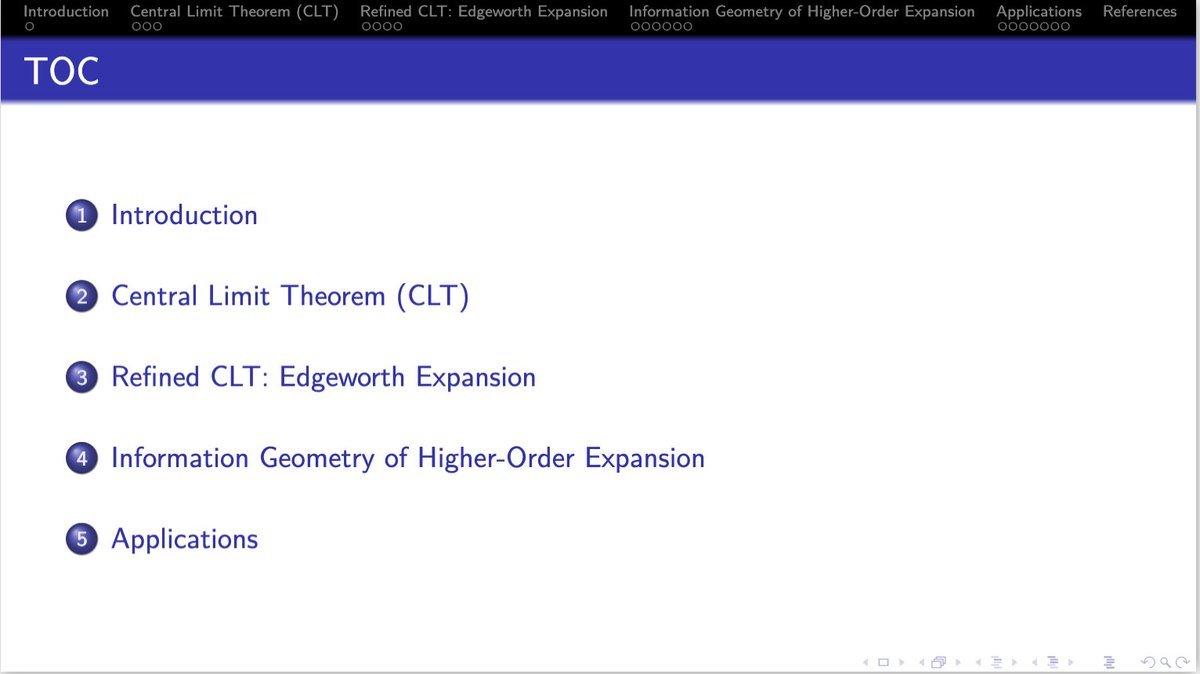 Introduction Central Limit Theorem (CLT) Refined CLT: Edgeworth Expansion Information Geometry of Higher-Order Expansion Applications References

TOC

1 Introduction

2 Central Limit Theorem (CLT)

3 Refined CLT: Edgeworth Expansion

4 Information Geometry of Higher-Order Expansion

5 Applications